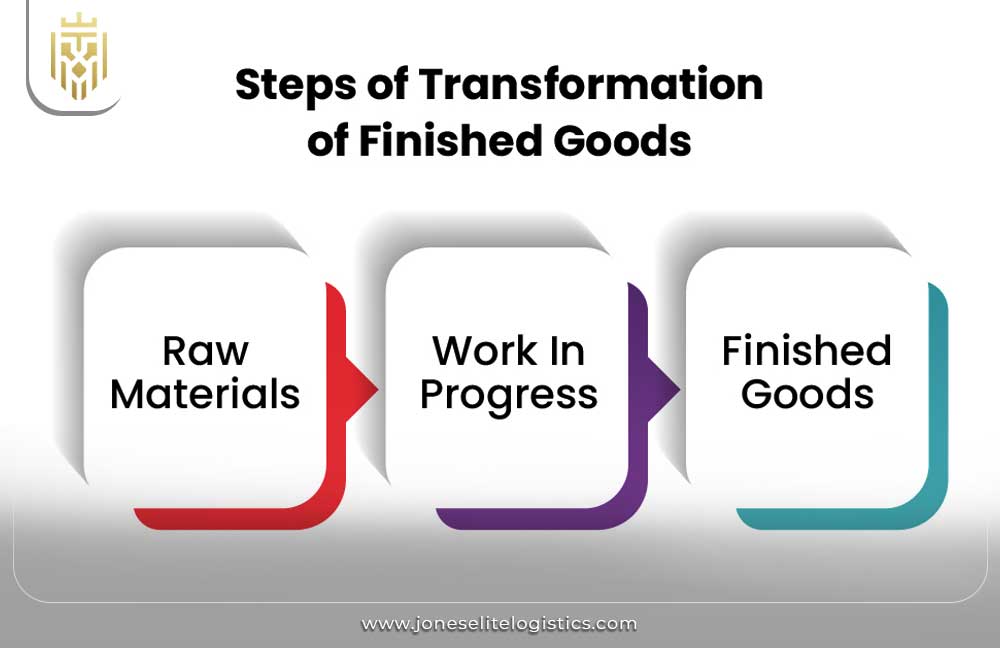 Steps of Transformation of Finished Goods

Raw Materials

Work In Progress

Finished Goods

www.joneselitelogistics.com